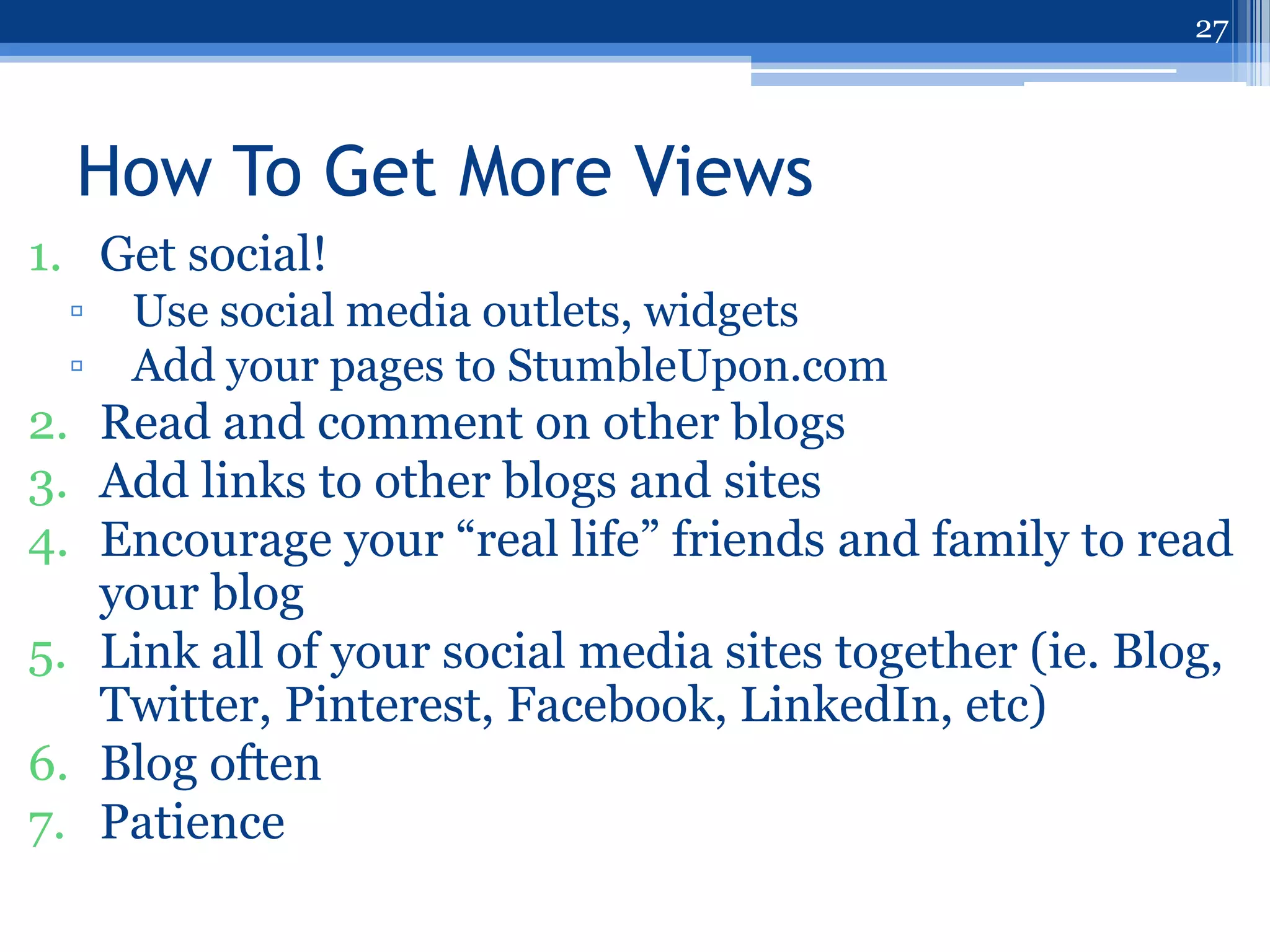 27

How To Get More Views

1. Get social!
▫ Use social media outlets, widgets
▫ Add your pages to StumbleUpon.com
2. Read and comment on other blogs
3. Add links to other blogs and sites
4. Encourage your “real life” friends and family to read your blog
5. Link all of your social media sites together (ie. Blog, Twitter, Pinterest, Facebook, LinkedIn, etc)
6. Blog often
7. Patience